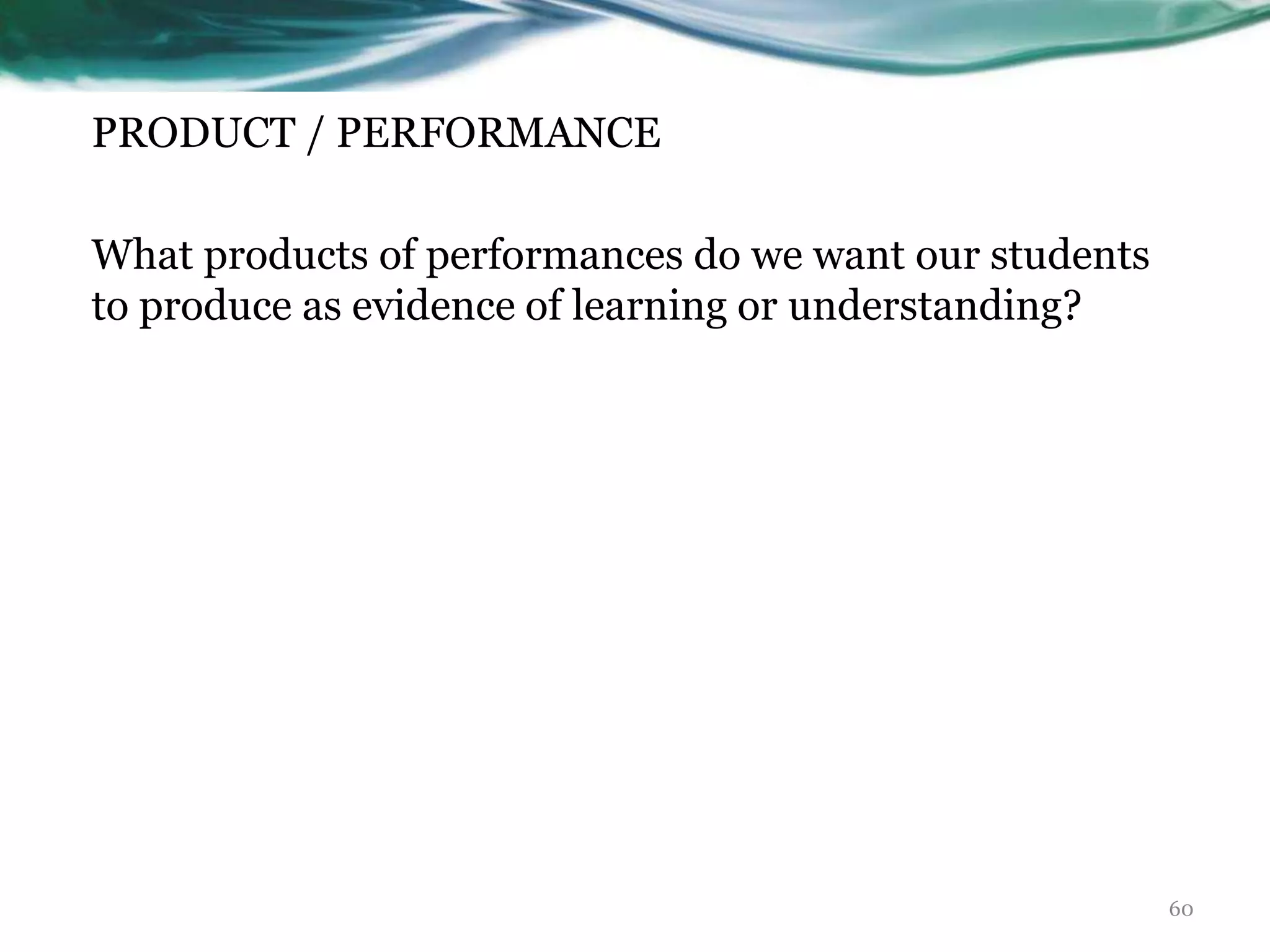 PRODUCT / PERFORMANCE

What products of performances do we want our students to produce as evidence of learning or understanding?

60